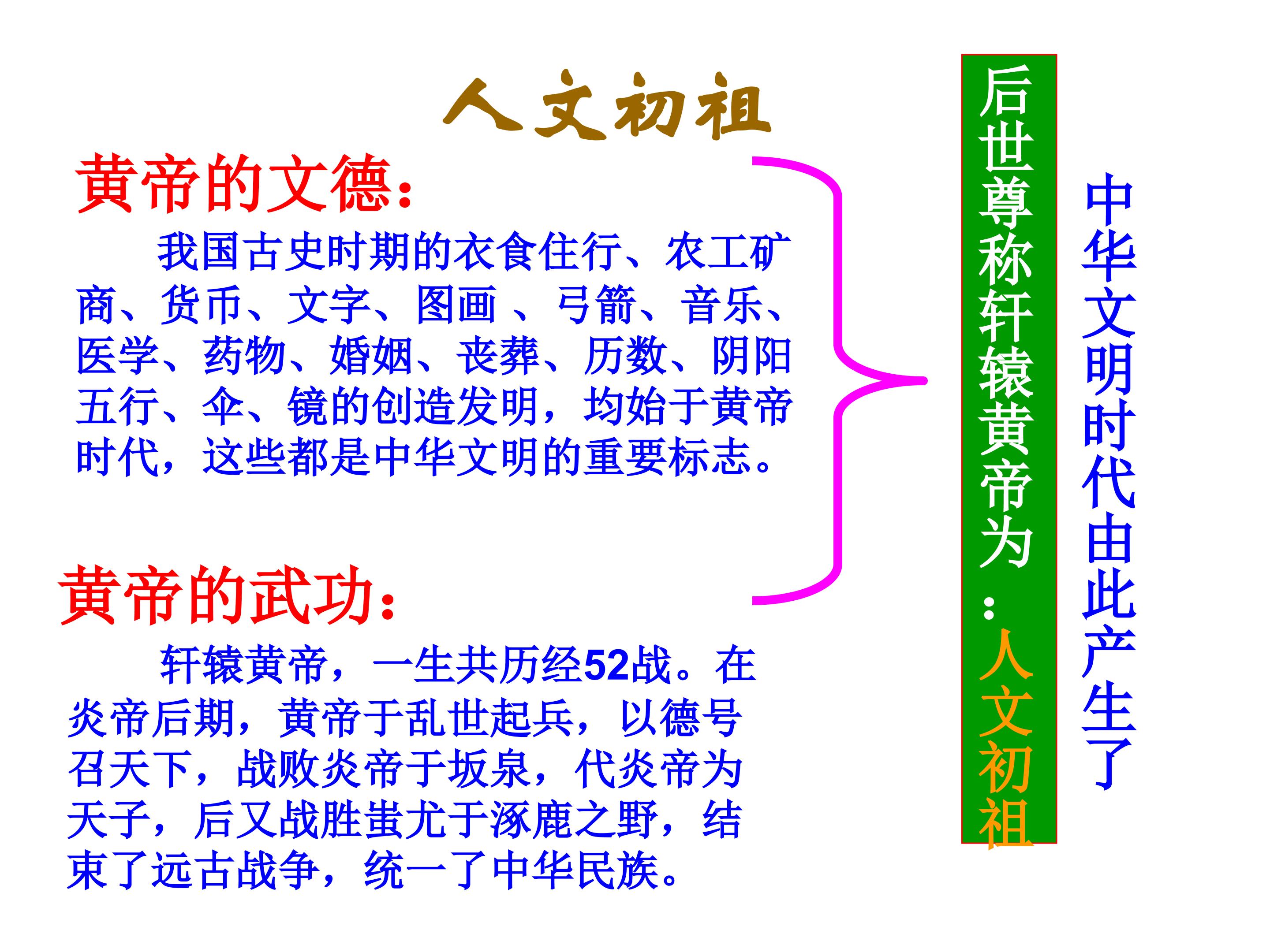 人文初祖

黄帝的文德：

我国古史时期的衣食住行、农工矿商、货币、文字、图画 、弓箭、音乐、医学、药物、婚姻、丧葬、历数、阴阳五行、伞、镜的创造发明，均始于黄帝时代，这些都是中华文明的重要标志。

黄帝的武功：

轩辕黄帝，一生共历经52战。在炎帝后期，黄帝于乱世起兵，以德号召天下，战败炎帝于坂泉，代炎帝为天子，后又战胜蚩尤于涿鹿之野，结束了远古战争，统一了中华民族。

后世尊称轩辕黄帝为：人文初祖

中华文明时代由此产生了